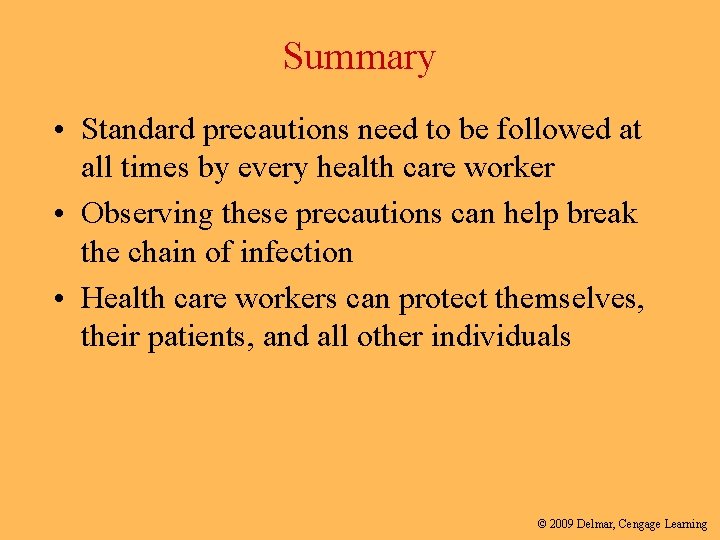 Summary

• Standard precautions need to be followed at all times by every health care worker
• Observing these precautions can help break the chain of infection
• Health care workers can protect themselves, their patients, and all other individuals

© 2009 Delmar, Cengage Learning